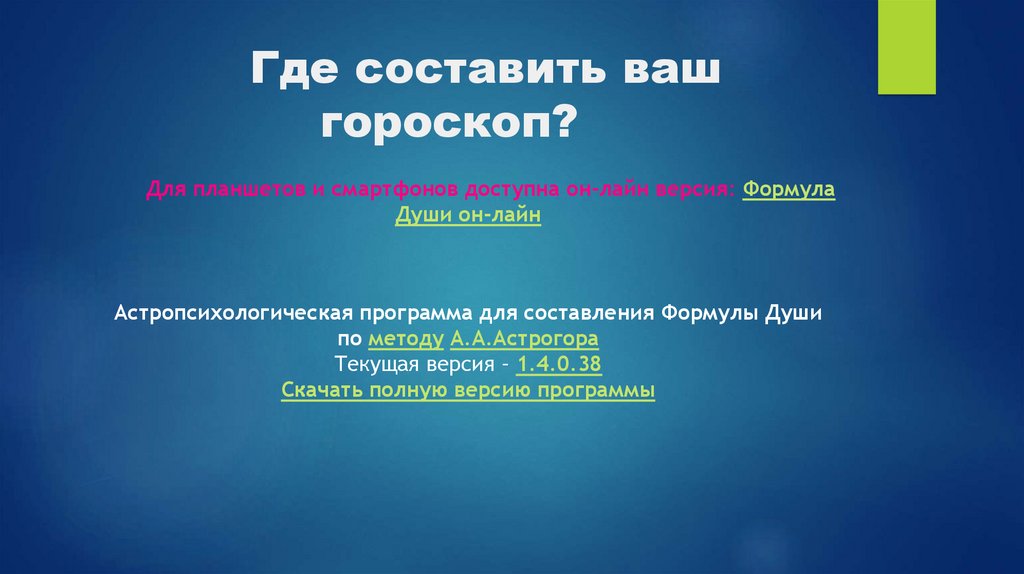 Где составить ваш гороскоп?

Для планшетов и смартфонов доступна он-лайн версия: Формула Души он-лайн

Астропсихологическая программа для составления Формулы Души по методу А.А.Астрогора
Текущая версия - 1.4.0.38
Скачать полную версию программы